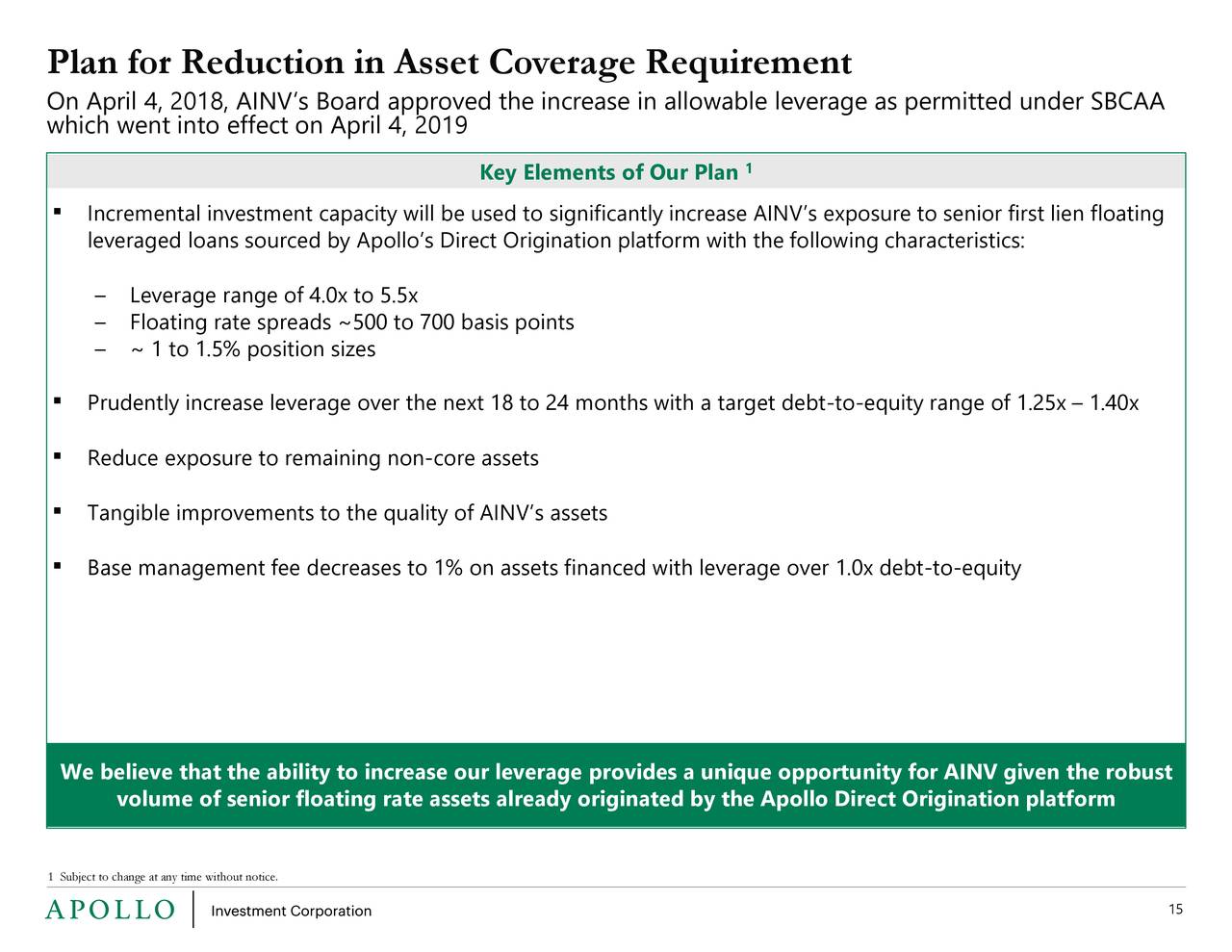 Plan for Reduction in Asset Coverage Requirement

On April 4, 2018, AINV's Board approved the increase in allowable leverage as permitted under SBCAA which went into effect on April 4, 2019

Key Elements of Our Plan $^1$

▪ Incremental investment capacity will be used to significantly increase AINV's exposure to senior first lien floating leveraged loans sourced by Apollo's Direct Origination platform with the following characteristics:

– Leverage range of 4.0x to 5.5x
– Floating rate spreads ~500 to 700 basis points
– ~ 1 to 1.5% position sizes

▪ Prudently increase leverage over the next 18 to 24 months with a target debt-to-equity range of 1.25x – 1.40x

▪ Reduce exposure to remaining non-core assets

▪ Tangible improvements to the quality of AINV's assets

▪ Base management fee decreases to 1% on assets financed with leverage over 1.0x debt-to-equity

We believe that the ability to increase our leverage provides a unique opportunity for AINV given the robust volume of senior floating rate assets already originated by the Apollo Direct Origination platform

1 Subject to change at any time without notice.

APOLLO | Investment Corporation

15